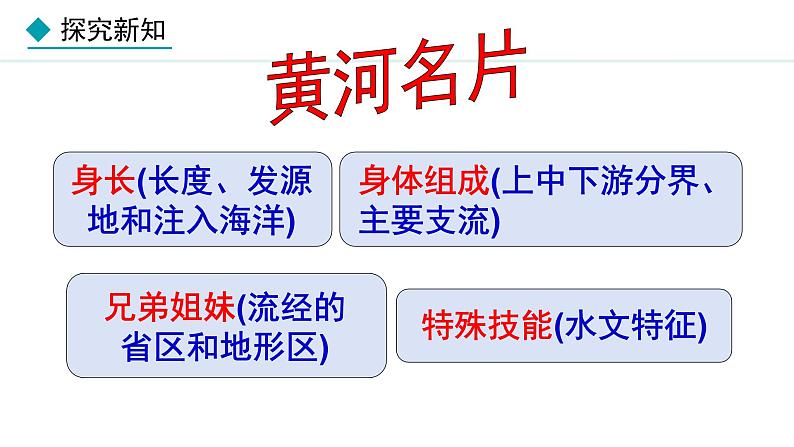 探究新知

黄河名片

身长(长度、发源地和注入海洋)

身体组成(上中下游分界、主要支流)

兄弟姐妹(流经的省区和地形区)

特殊技能(水文特征)